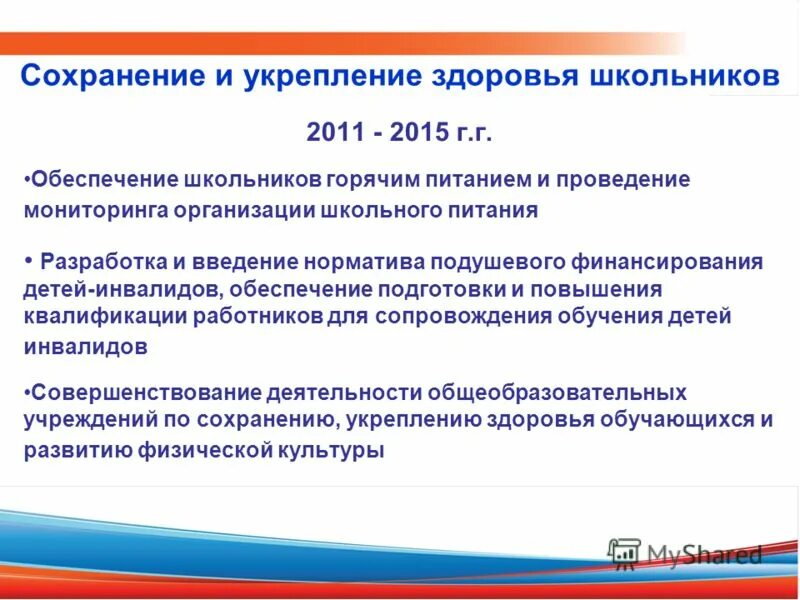 Сохранение и укрепление здоровья школьников

2011 - 2015 г.г.

•Обеспечение школьников горячим питанием и проведение мониторинга организации школьного питания

• Разработка и введение норматива подушевого финансирования детей-инвалидов, обеспечение подготовки и повышения квалификации работников для сопровождения обучения детей инвалидов

•Совершенствование деятельности общеобразовательных учреждений по сохранению, укреплению здоровья обучающихся и развитию физической культуры

MyShared